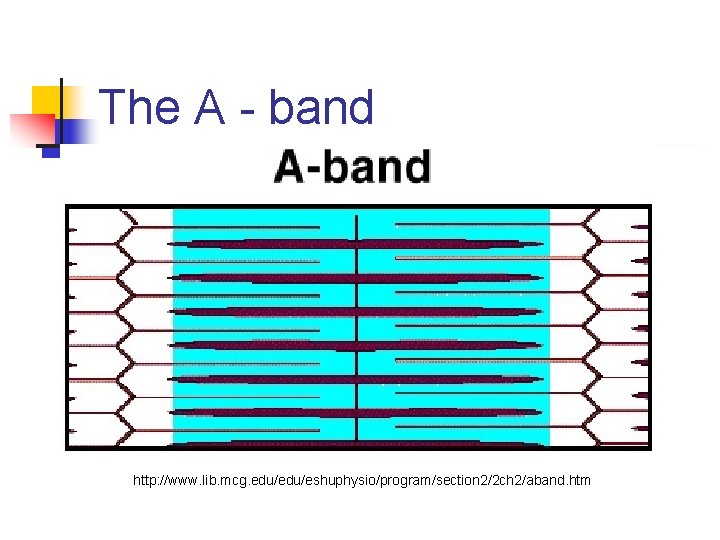 The A - band

A-band

http://www.lib.mcg.edu/edu/eshuphysio/program/section2/2ch2/aband.htm